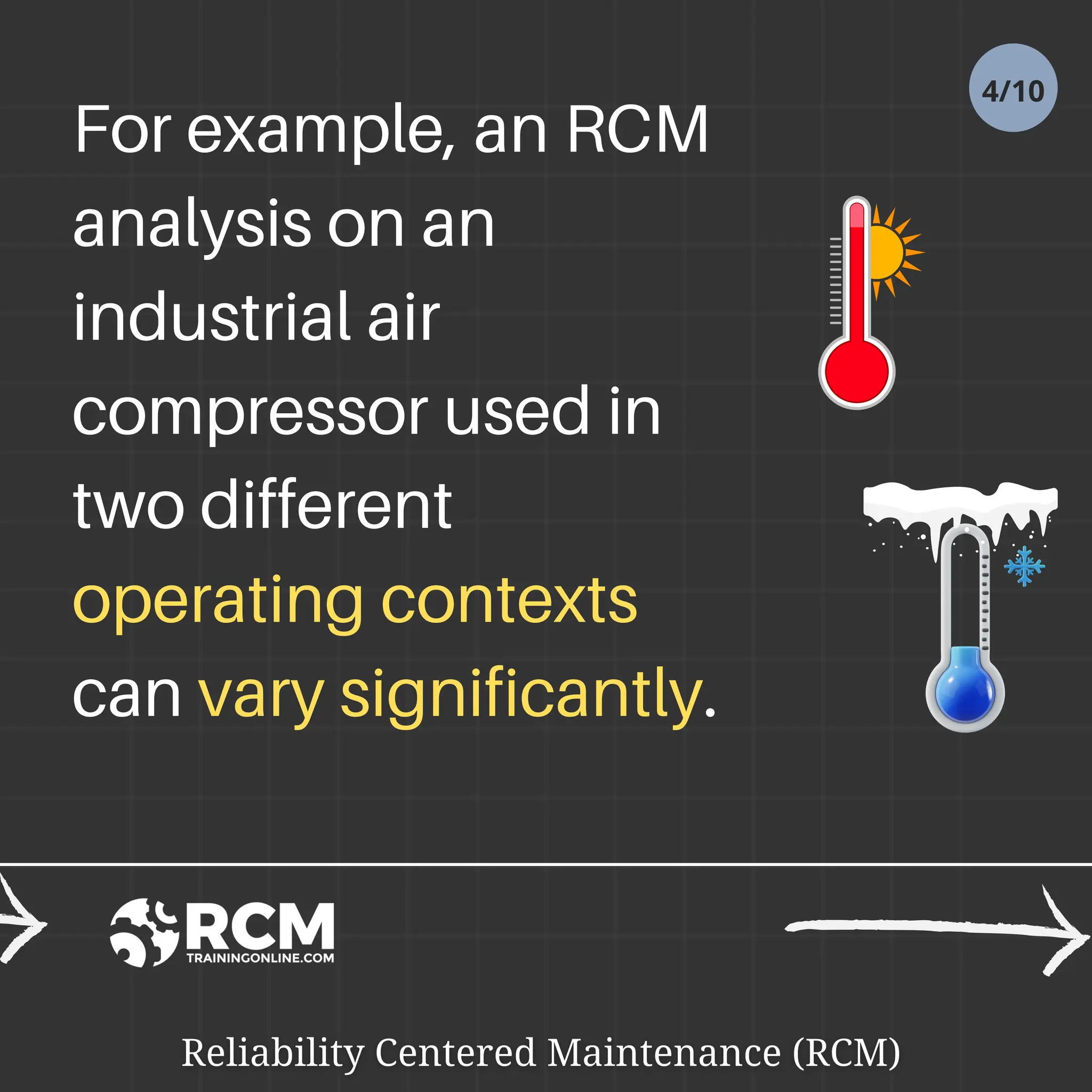 4/10

For example, an RCM analysis on an industrial air compressor used in two different operating contexts can vary significantly.

RCM
TRAININGONLINE.COM

Reliability Centered Maintenance (RCM)